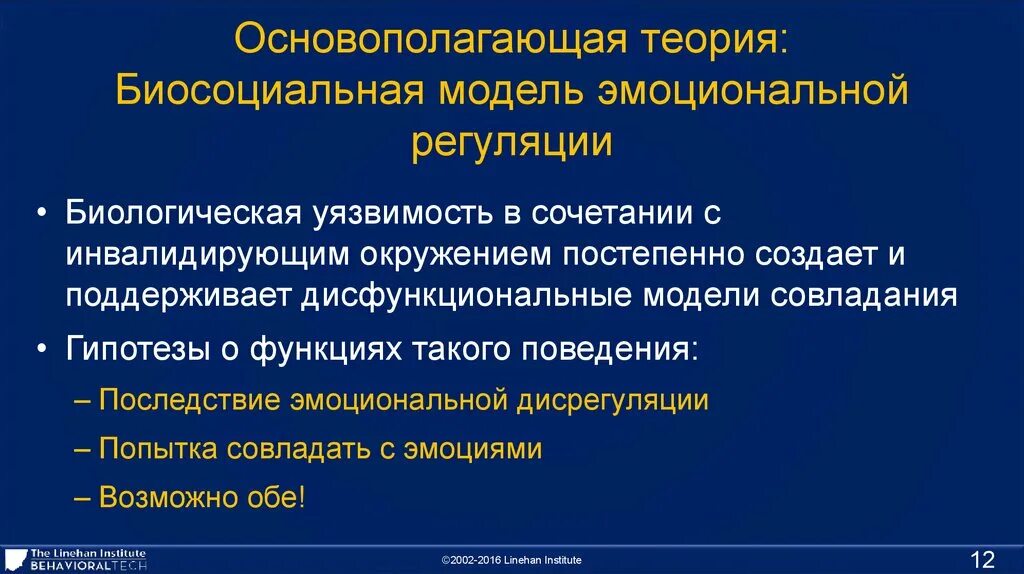 Основополагающая теория: Биосоциальная модель эмоциональной регуляции

• Биологическая уязвимость в сочетании с инвалидирующим окружением постепенно создает и поддерживает дисфункциональные модели совладания

• Гипотезы о функциях такого поведения:

– Последствие эмоциональной дисрегуляции

– Попытка совладать с эмоциями

– Возможно обе!

The Linehan Institute BEHAVIORALTECH

©2002-2016 Linehan Institute

12